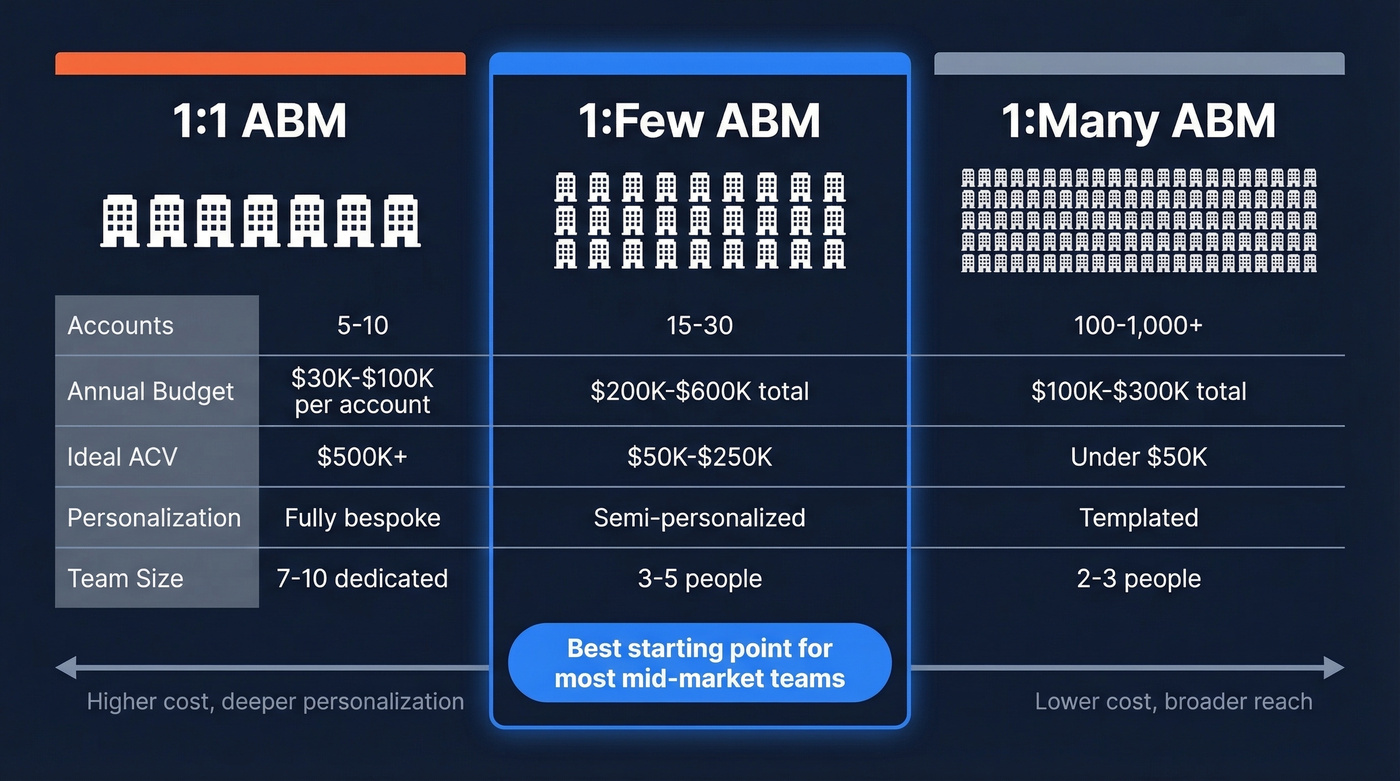 | | 1:1 ABM | 1:Few ABM | 1:Many ABM |
|---|---|---|---|
| Accounts | 5-10 | 15-30 | 100-1,000+ |
| Annual Budget | \$30K-\$100K per account | \$200K-\$600K total | \$100K-\$300K total |
| Ideal ACV | \$500K+ | \$50K-\$250K | Under \$50K |
| Personalization | Fully bespoke | Semi-personalized | Templated |
| Team Size | 7-10 dedicated | 3-5 people | 2-3 people |

Best starting point for most mid-market teams

Higher cost, deeper personalization

Lower cost, broader reach